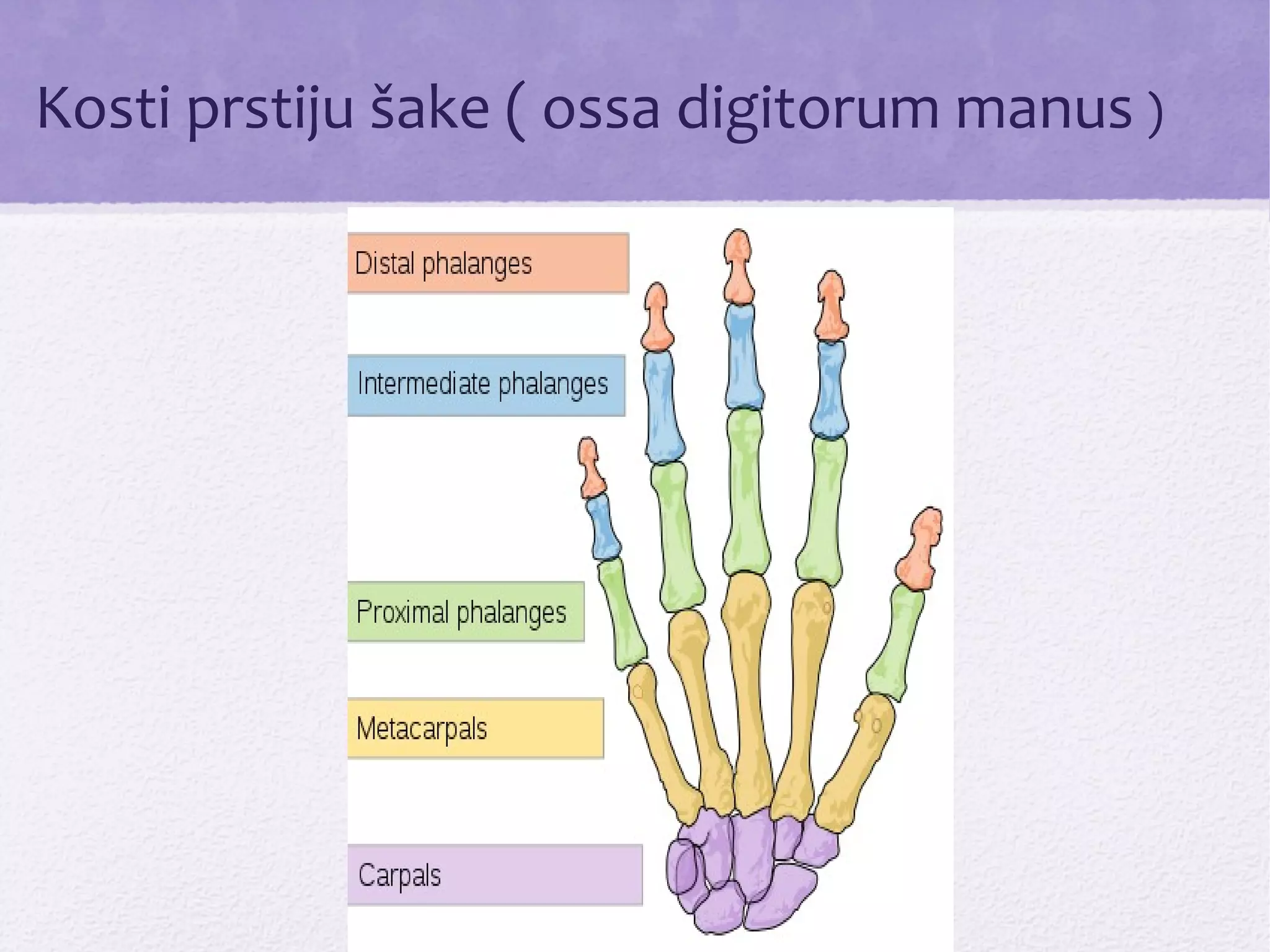 Kosti prstiju šake ( ossa digitorum manus )

Distal phalanges

Intermediate phalanges

Proximal phalanges

Metacarpals

Carpals